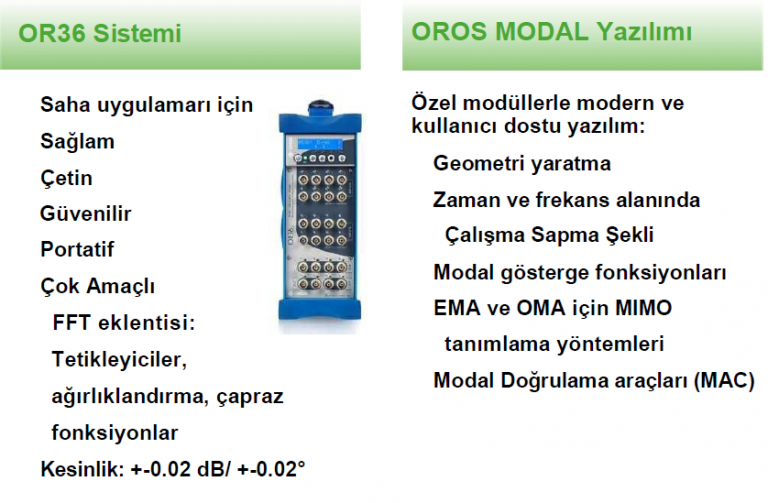 OR36 Sistemi

Saha uygulamarı için

Sağlam

Çetin

Güvenilir

Portatif

Çok Amaçlı

FFT eklentisi:

Tetikleyiciler, ağırlıklandırma, çapraz fonksiyonlar

Kesinlik: +-0.02 dB/ +-0.02°

OROS MODAL Yazılımı

Özel modüllerle modern ve kullanıcı dostu yazılım:

Geometri yaratma

Zaman ve frekans alanında Çalışma Sapma Şekli

Modal gösterge fonksiyonları

EMA ve OMA için MIMO tanımlama yöntemleri

Modal Doğrulama araçları (MAC)